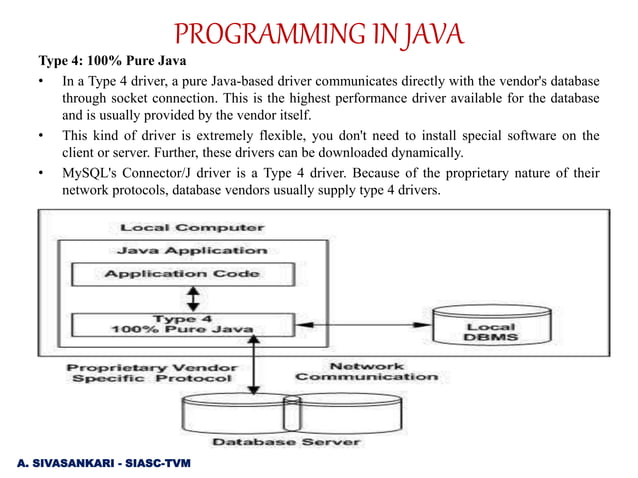 PROGRAMMING IN JAVA

Type 4: 100% Pure Java

• In a Type 4 driver, a pure Java-based driver communicates directly with the vendor's database through socket connection. This is the highest performance driver available for the database and is usually provided by the vendor itself.

• This kind of driver is extremely flexible, you don't need to install special software on the client or server. Further, these drivers can be downloaded dynamically.

• MySQL's Connector/J driver is a Type 4 driver. Because of the proprietary nature of their network protocols, database vendors usually supply type 4 drivers.

Local Computer

Java Application

Application Code

Type 4
100% Pure Java

Local DBMS

Proprietary Vendor Specific Protocol

Network Communication

Database Server

A. SIVASANKARI - SIASC-TVM